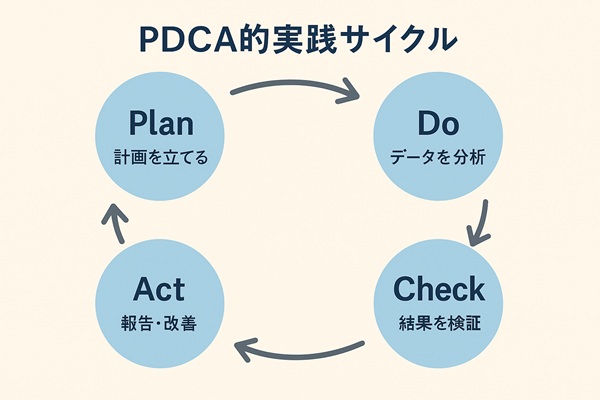 PDCA的実践サイクル

Plan
計画を立てる

Do
データを分析

Check
結果を検証

Act
報告・改善